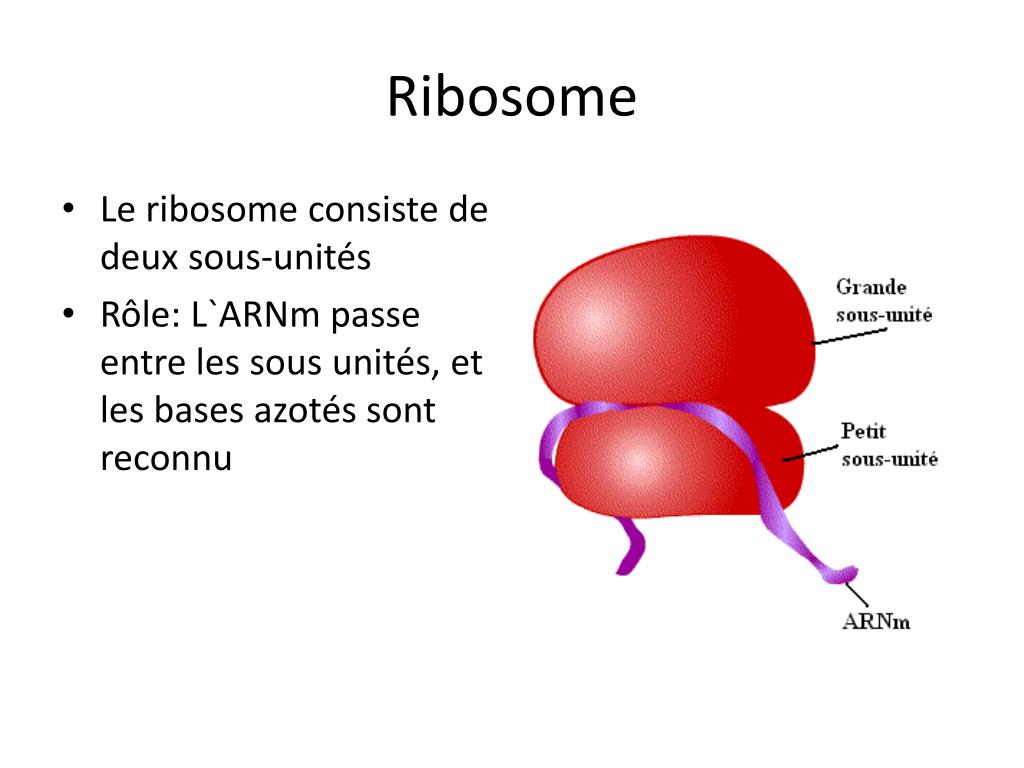 Ribosome

• Le ribosome consiste de deux sous-unités
• Rôle: L`ARNm passe entre les sous unités, et les bases azotés sont reconnu

Grande sous-unité

Petit sous-unité

ARNm